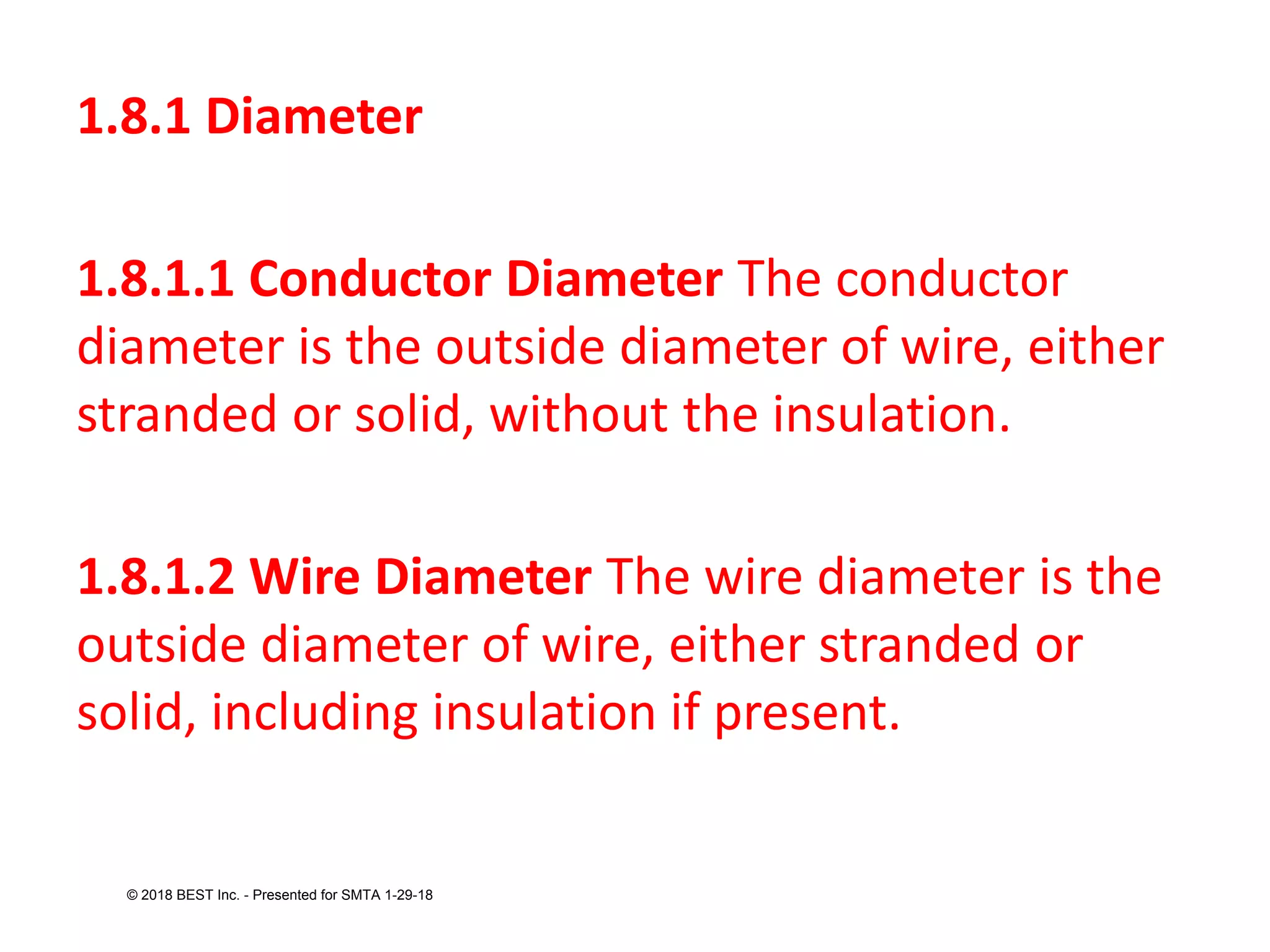 1.8.1 Diameter

1.8.1.1 Conductor Diameter The conductor diameter is the outside diameter of wire, either stranded or solid, without the insulation.

1.8.1.2 Wire Diameter The wire diameter is the outside diameter of wire, either stranded or solid, including insulation if present.

© 2018 BEST Inc. - Presented for SMTA 1-29-18